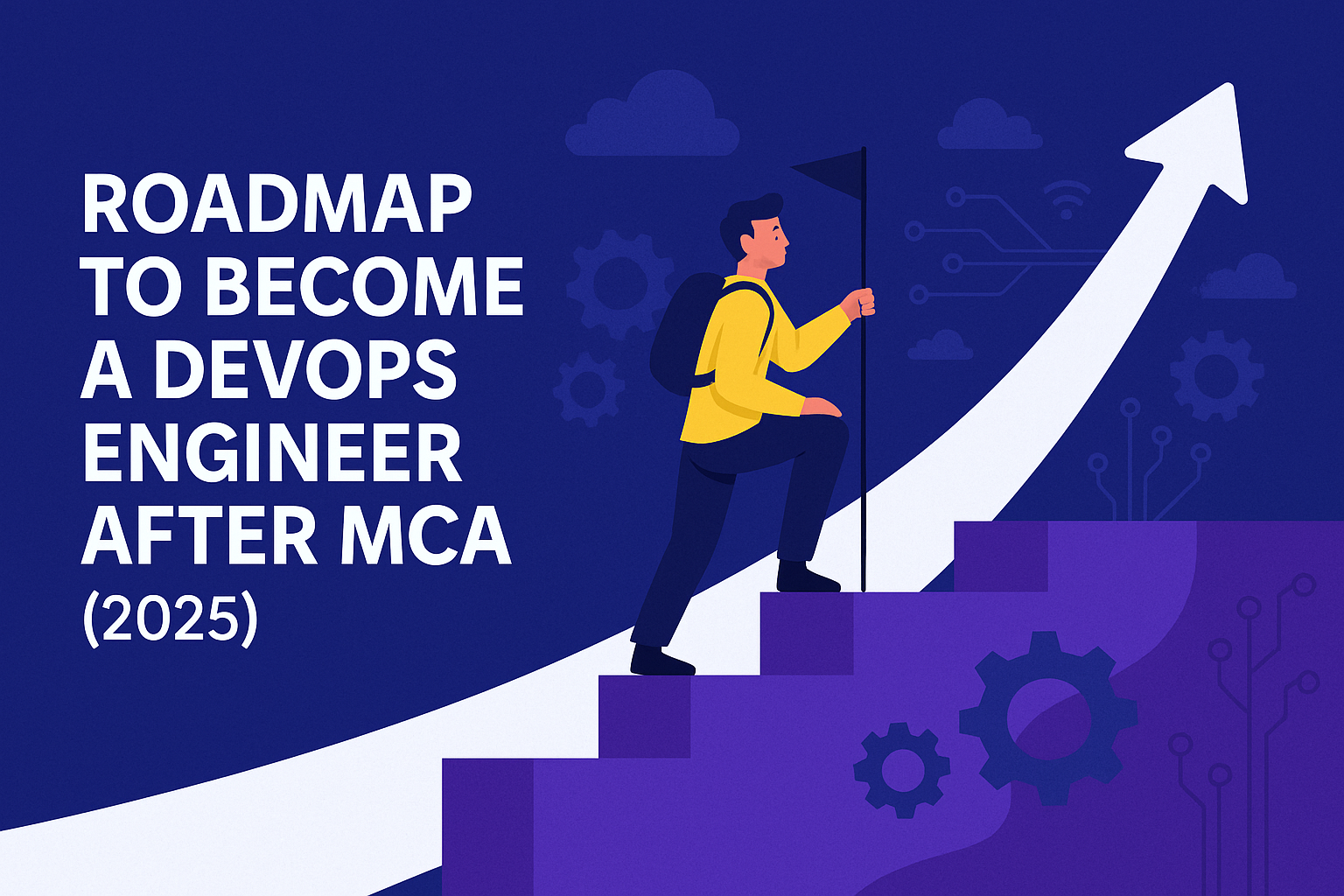 ROADMAP TO BECOME A DEVOPS ENGINEER AFTER MCA (2025)